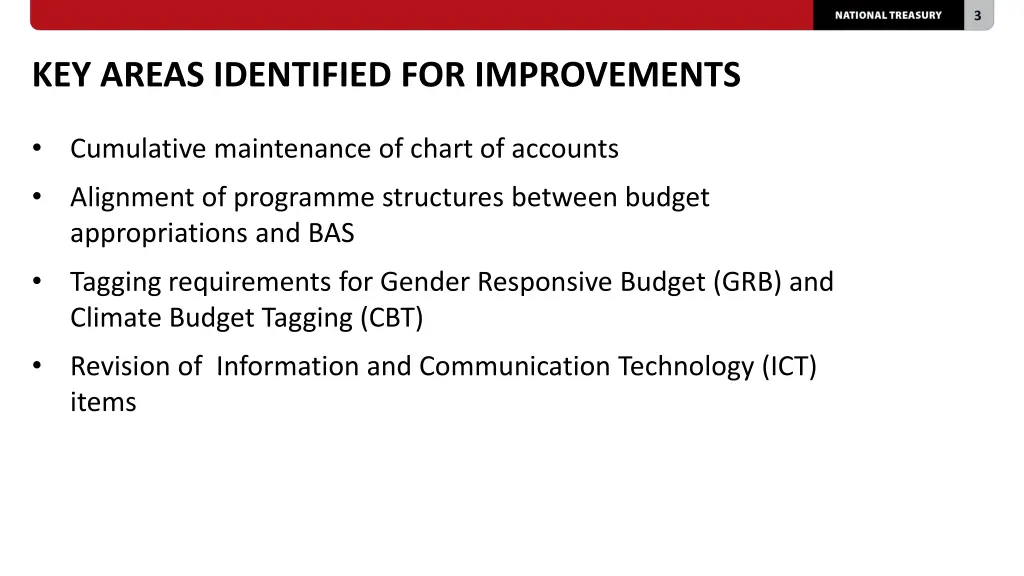 NATIONAL TREASURY 3

KEY AREAS IDENTIFIED FOR IMPROVEMENTS

• Cumulative maintenance of chart of accounts
• Alignment of programme structures between budget appropriations and BAS
• Tagging requirements for Gender Responsive Budget (GRB) and Climate Budget Tagging (CBT)
• Revision of Information and Communication Technology (ICT) items